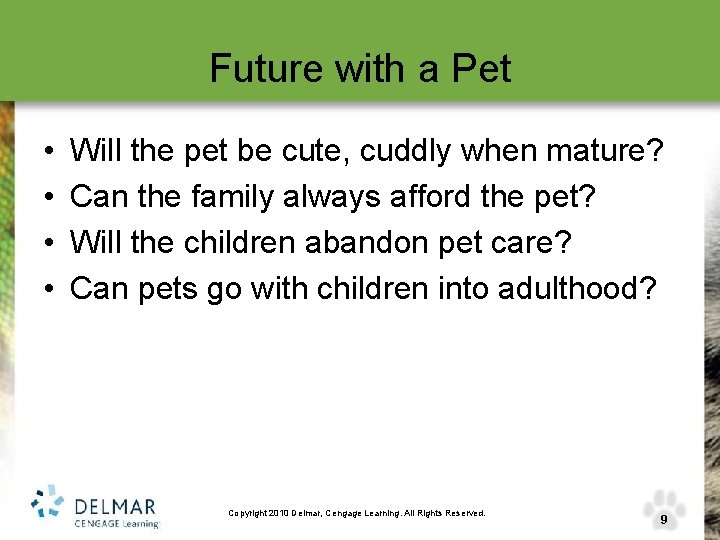 Future with a Pet

• Will the pet be cute, cuddly when mature?
• Can the family always afford the pet?
• Will the children abandon pet care?
• Can pets go with children into adulthood?

DELMAR
CENGAGE Learning

Copyright 2010 Delmar, Cengage Learning. All Rights Reserved.

9